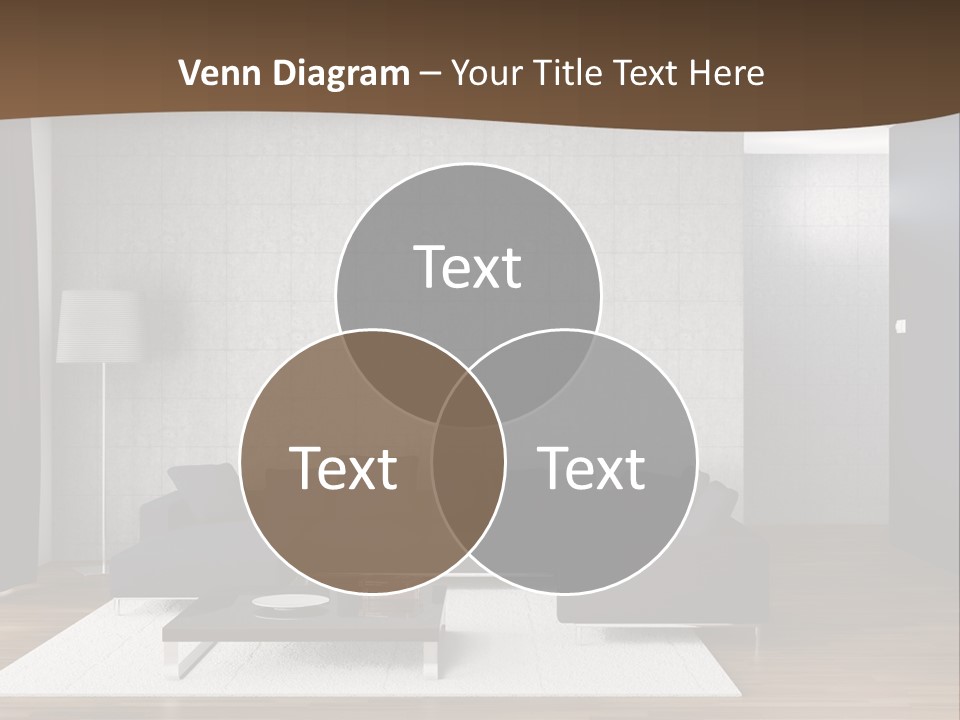 Venn Diagram – Your Title Text Here

Text

Text

Text